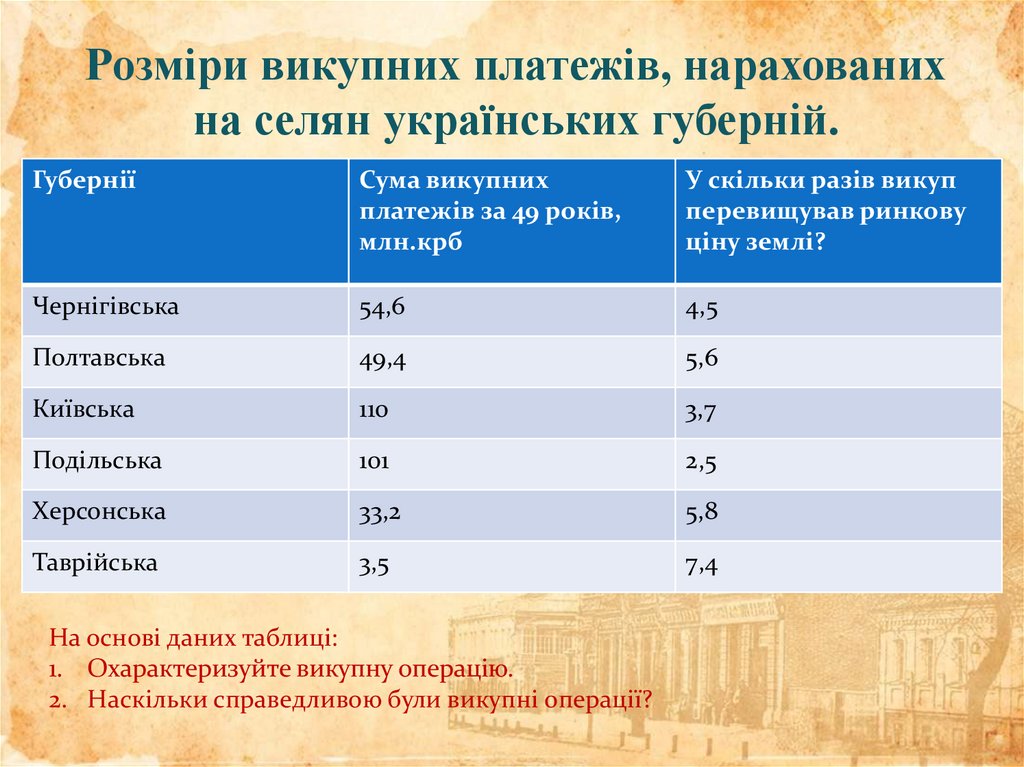 Розміри викупних платежів, нарахованих на селян українських губерній.

| Губернії | Сума викупних платежів за 49 років, млн.крб | У скільки разів викуп перевищував ринкову ціну землі? |
|---|---|---|
| Чернігівська | 54,6 | 4,5 |
| Полтавська | 49,4 | 5,6 |
| Київська | 110 | 3,7 |
| Подільська | 101 | 2,5 |
| Херсонська | 33,2 | 5,8 |
| Таврійська | 3,5 | 7,4 |

На основі даних таблиці:
1. Охарактеризуйте викупну операцію.
2. Наскільки справедливою були викупні операції?